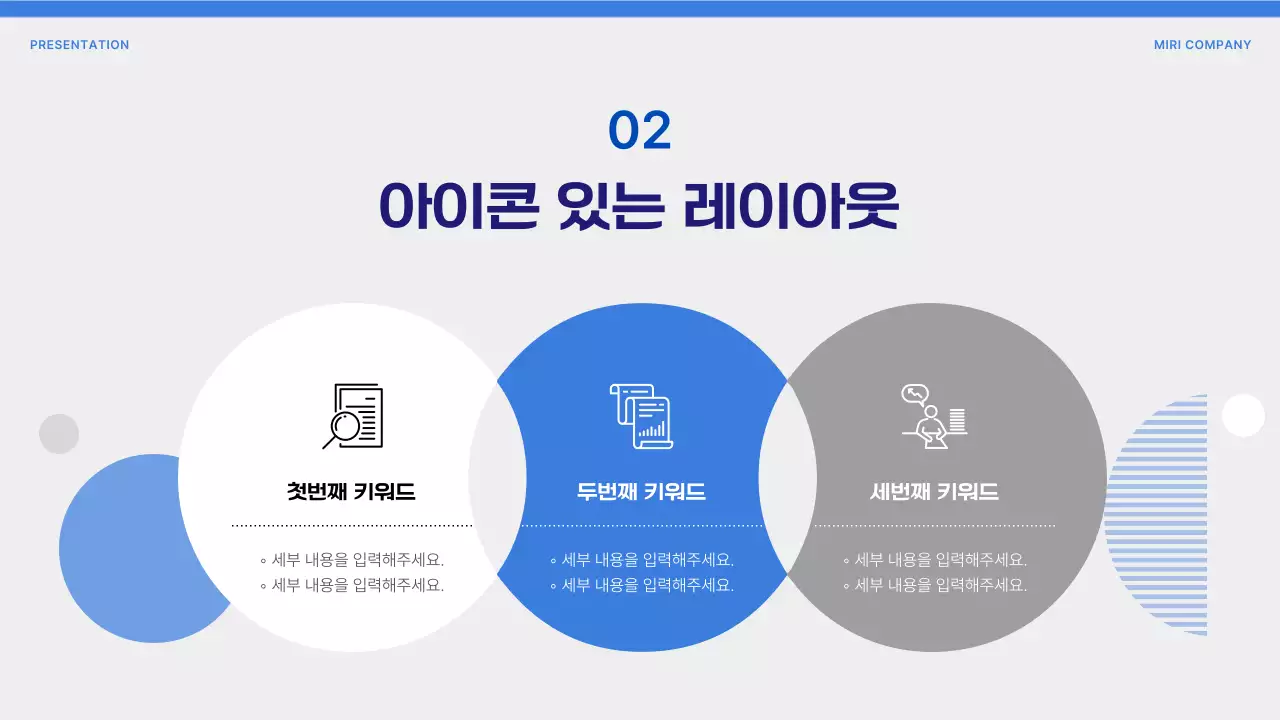 PRESENTATION

MIRI COMPANY

02

아이콘 있는 레이아웃

첫번째 키워드

◦ 세부 내용을 입력해주세요.
◦ 세부 내용을 입력해주세요.

두번째 키워드

◦ 세부 내용을 입력해주세요.
◦ 세부 내용을 입력해주세요.

세번째 키워드

◦ 세부 내용을 입력해주세요.
◦ 세부 내용을 입력해주세요.